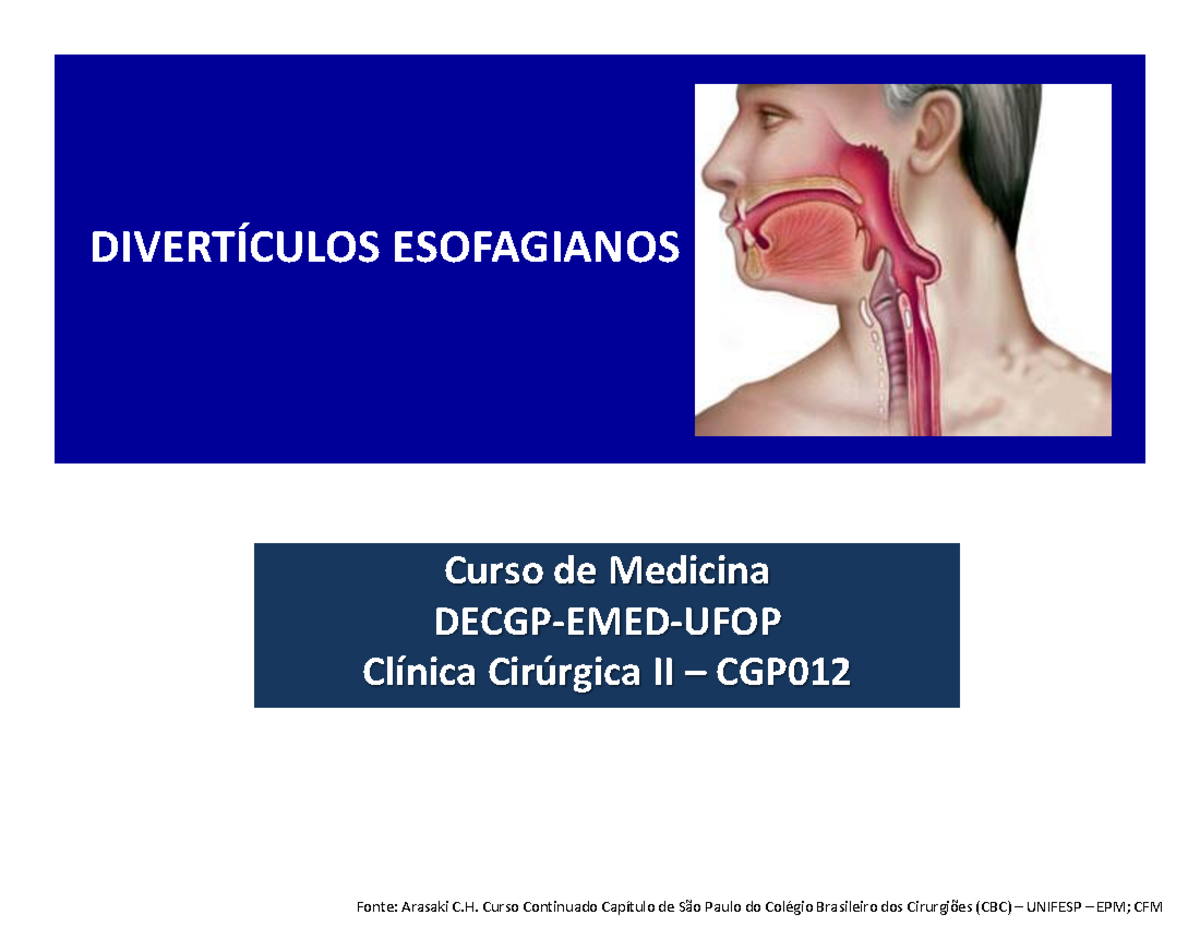 DIVERTÍCULOS ESOFAGIANOS

Curso de Medicina
DECGP-EMED-UFOP
Clínica Cirúrgica II – CGP012

Fonte: Arasaki C.H. Curso Continuado Capitulo de São Paulo do Colégio Brasileiro dos Cirurgiões (CBC) – UNIFESP – EPM; CFM